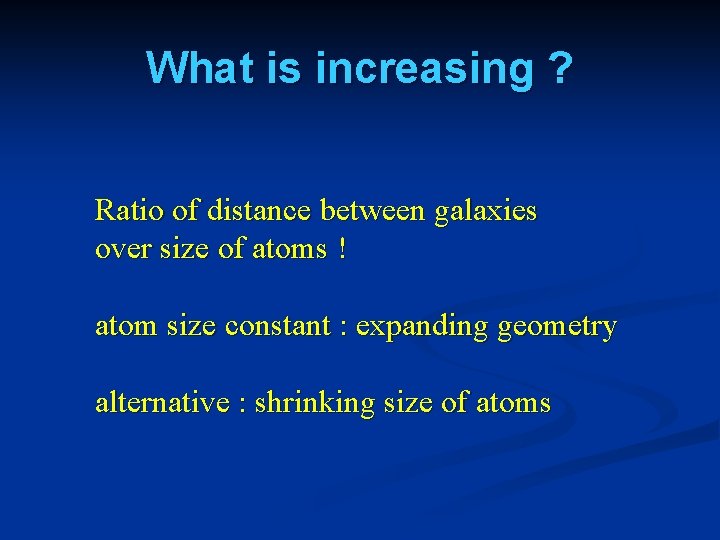 What is increasing ?

Ratio of distance between galaxies over size of atoms !

atom size constant : expanding geometry

alternative : shrinking size of atoms